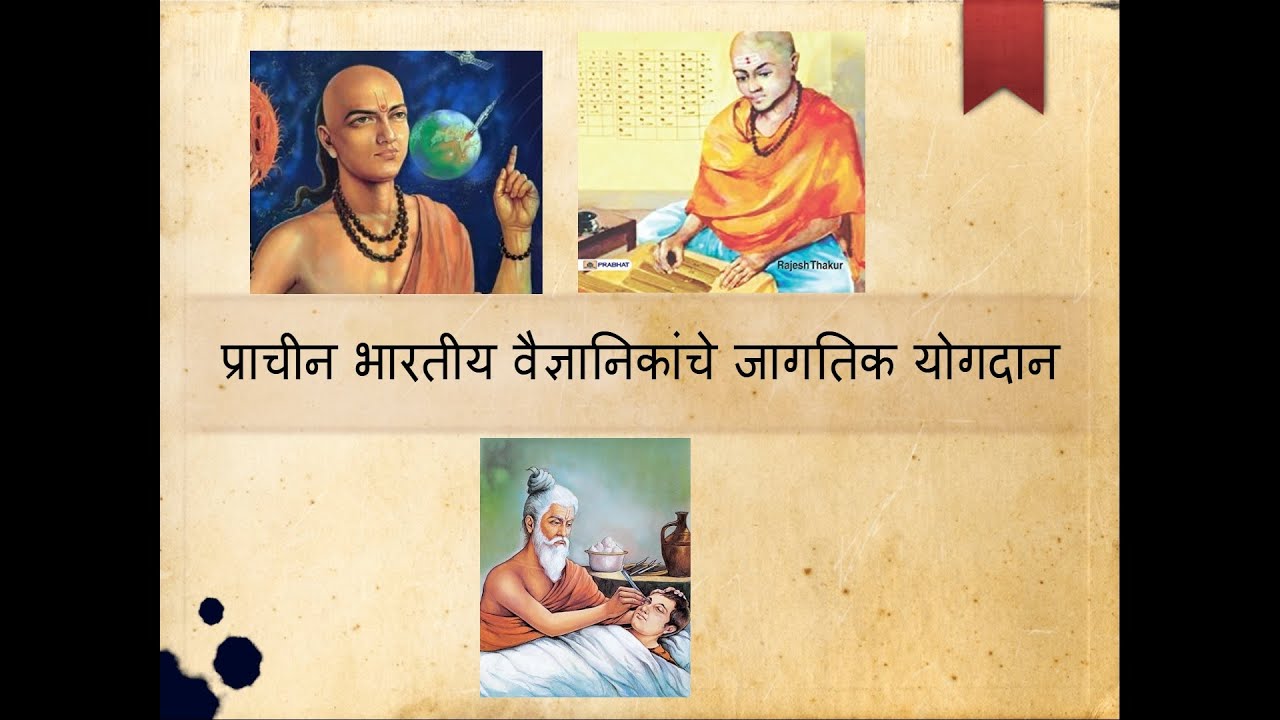 PRABHAT
RajeshThakur

प्राचीन भारतीय वैज्ञानिकांचे जागतिक योगदान